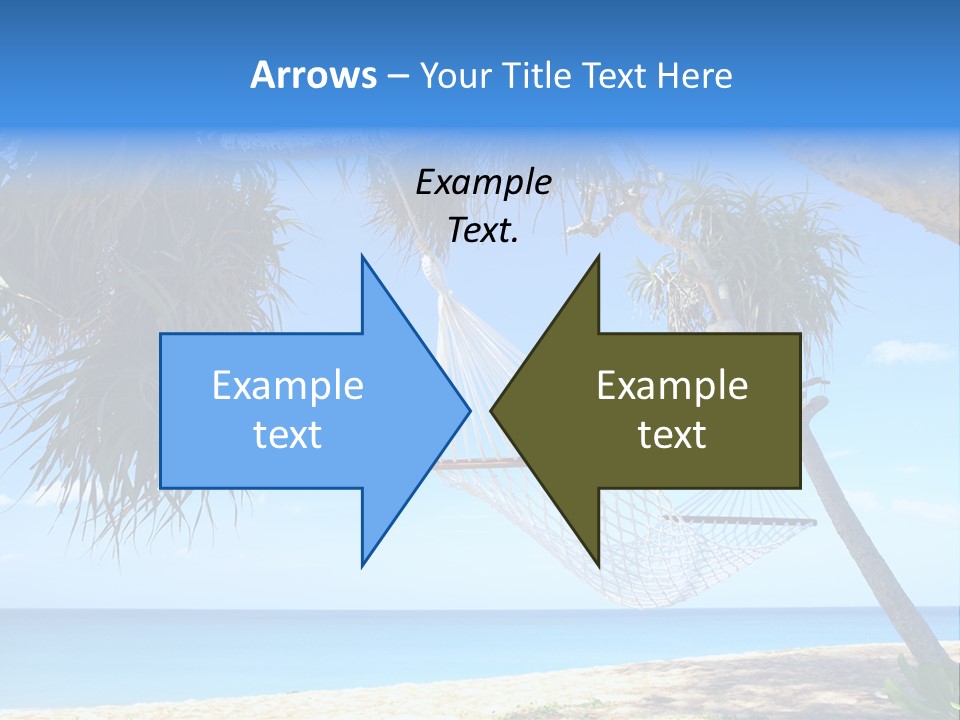 Arrows – Your Title Text Here

Example Text.

Example text

Example text